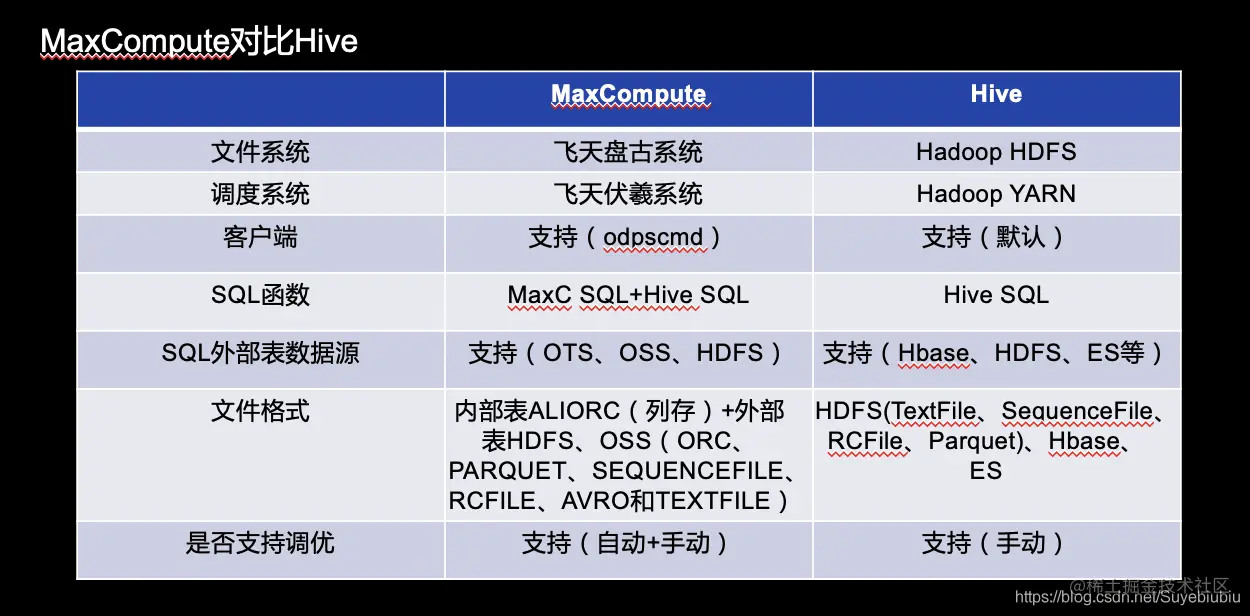 MaxCompute对比Hive

| | MaxCompute | Hive |
|---|---|---|
| 文件系统 | 飞天盘古系统 | Hadoop HDFS |
| 调度系统 | 飞天伏羲系统 | Hadoop YARN |
| 客户端 | 支持（odpscmd） | 支持（默认） |
| SQL函数 | MaxC SQL+Hive SQL | Hive SQL |
| SQL外部表数据源 | 支持（OTS、OSS、HDFS） | 支持（Hbase、HDFS、ES等） |
| 文件格式 | 内部表ALIORC（列存）+外部表HDFS、OSS（ORC、PARQUET、SEQUENCEFILE、RCFILE、AVRO和TEXTFILE） | HDFS(TextFile、SequenceFile、RCFile、Parquet)、Hbase、ES |
| 是否支持调优 | 支持（自动+手动） | 支持（手动） |

@稀土掘金技术社区
https://blog.csdn.net/Suyebiubiu